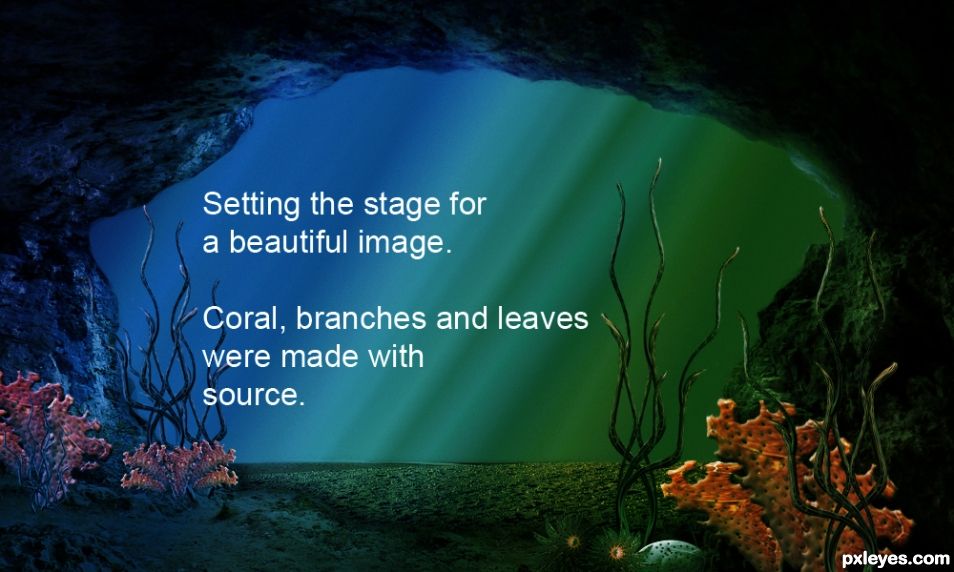 Setting the stage for a beautiful image.

Coral, branches and leaves were made with source.

pxleyes.com